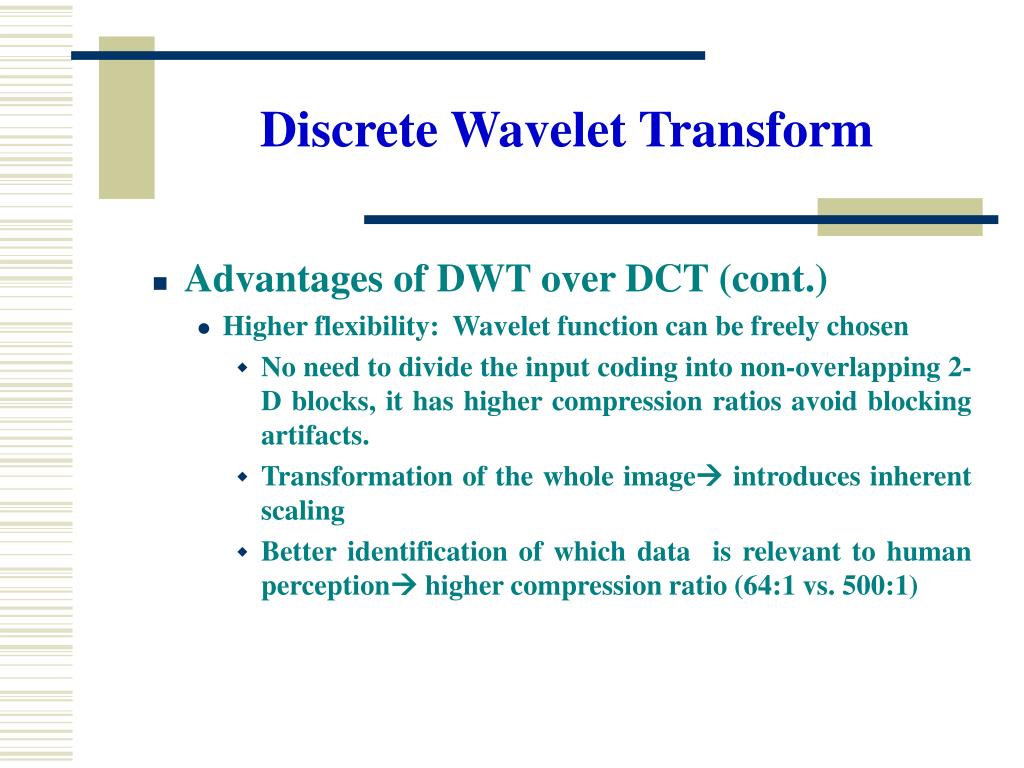 Discrete Wavelet Transform

Advantages of DWT over DCT (cont.)

Higher flexibility: Wavelet function can be freely chosen

No need to divide the input coding into non-overlapping 2-D blocks, it has higher compression ratios avoid blocking artifacts.

Transformation of the whole image→ introduces inherent scaling

Better identification of which data is relevant to human perception→ higher compression ratio (64:1 vs. 500:1)